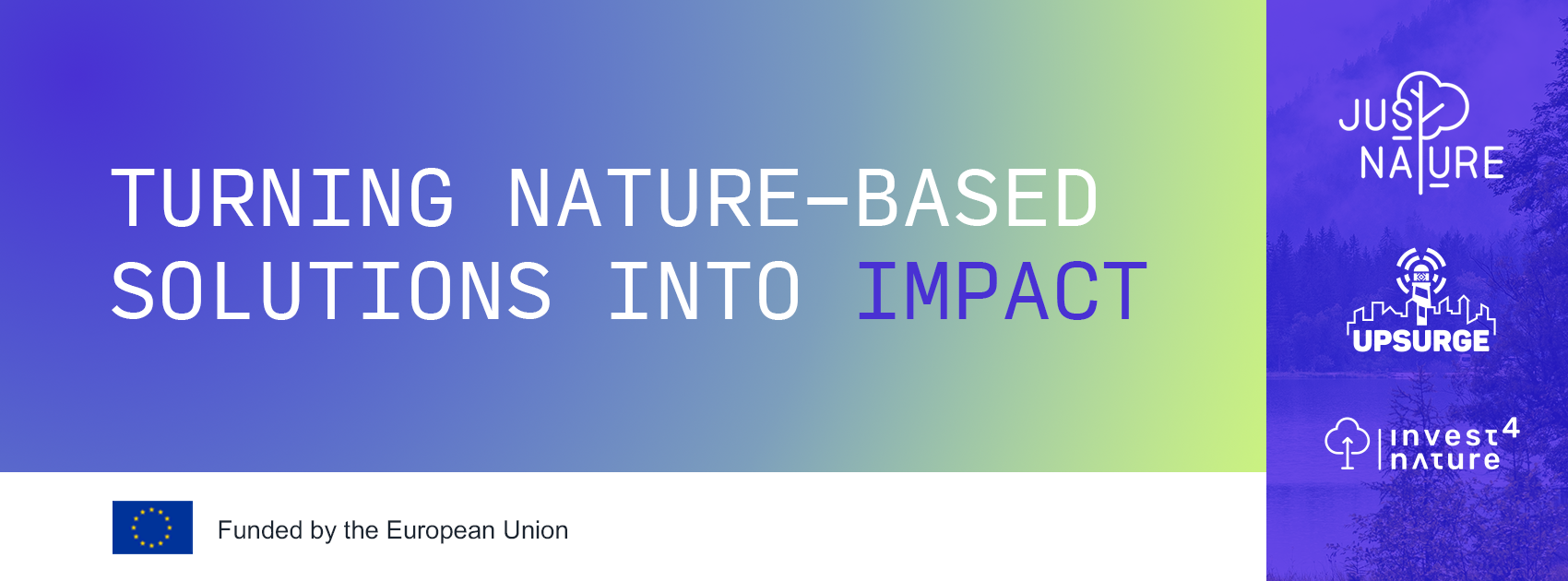 TURNING NATURE-BASED SOLUTIONS INTO IMPACT

Funded by the European Union

JUST NATURE

UPSURGE

invest4 nature